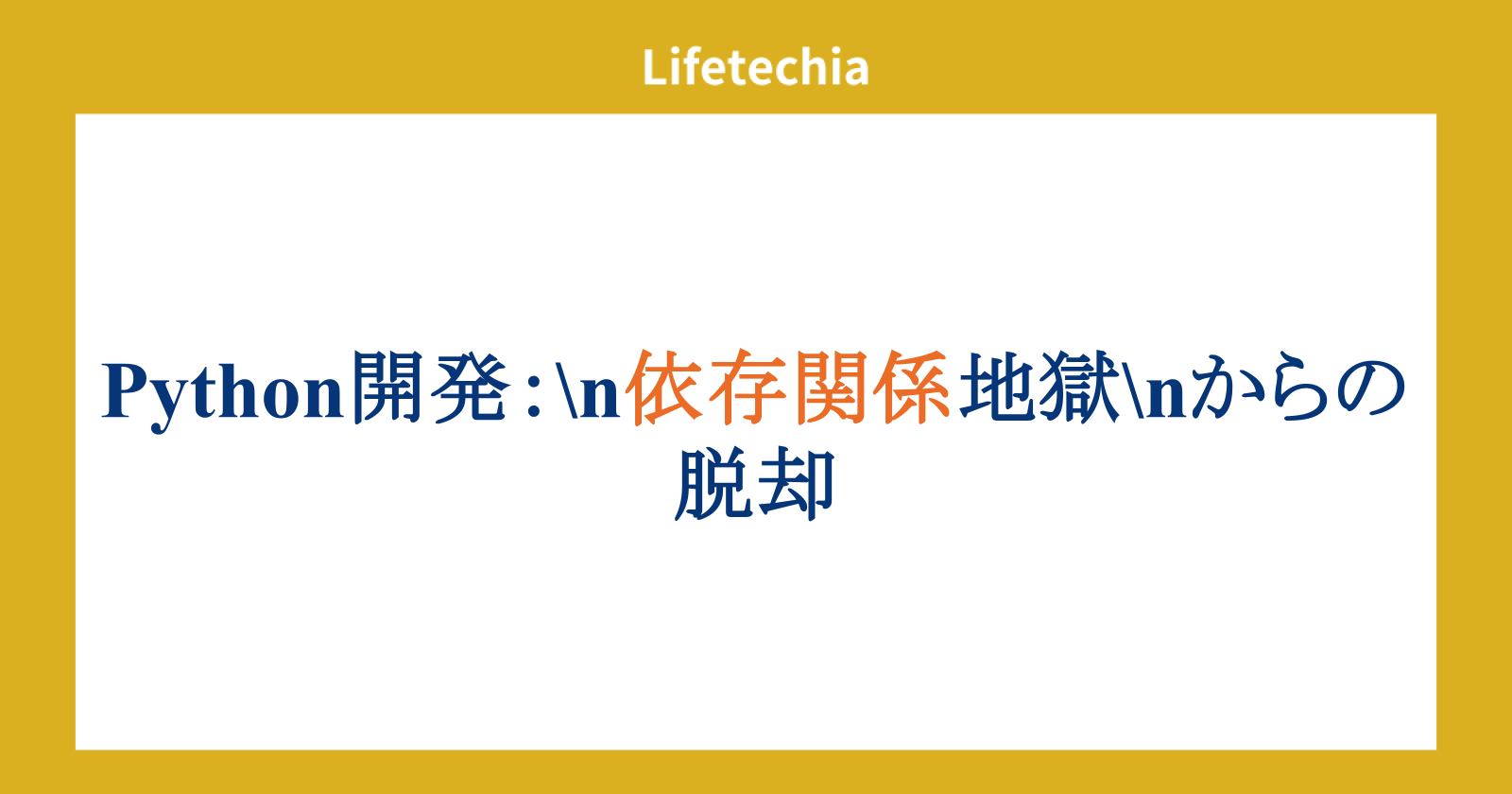 Lifetechia

Python開発：\n依存関係地獄\nからの脱却